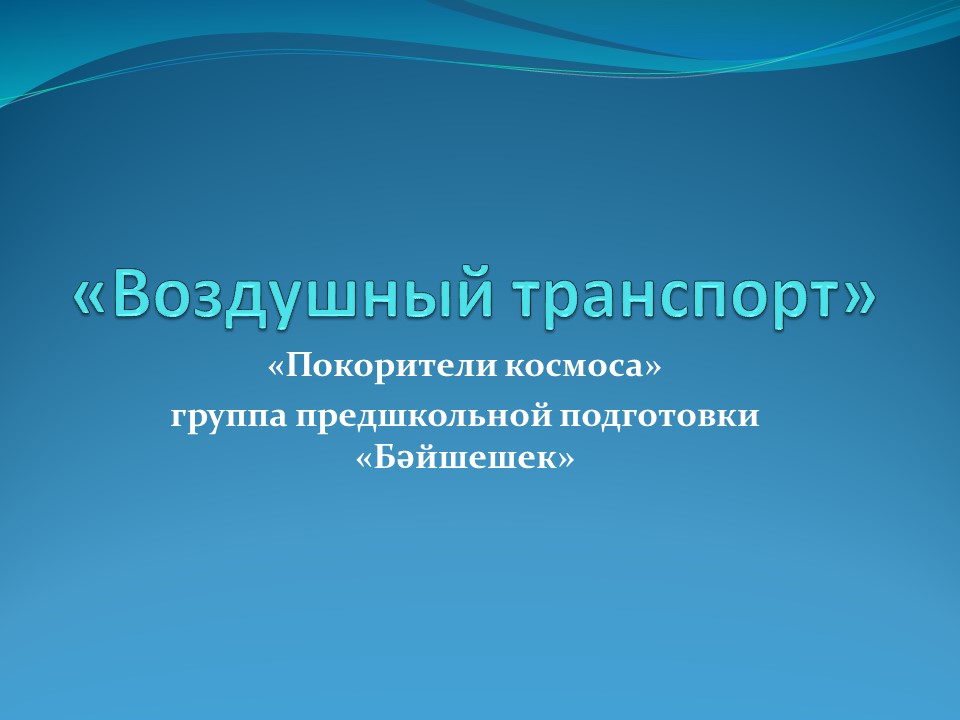 «Воздушный транспорт»

«Покорители космоса»
группа предшкольной подготовки «Бәйшешек»